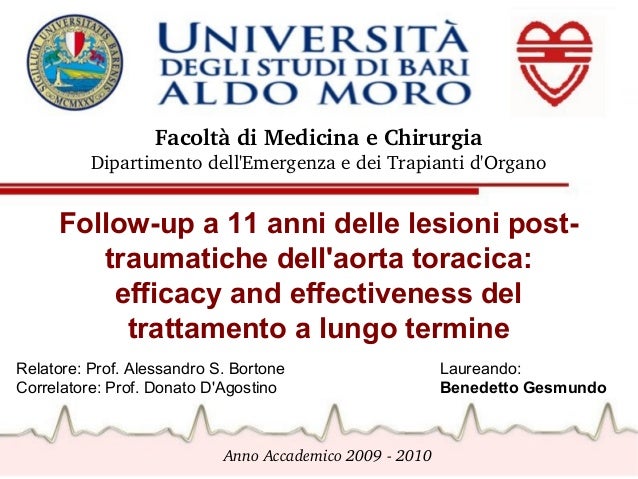 SIGILLUM UNIVERSITATIS BARENSIS MCMXXV

UNIVERSITÀ DEGLI STUDI DI BARI ALDO MORO

Facoltà di Medicina e Chirurgia
Dipartimento dell'Emergenza e dei Trapianti d'Organo

Follow-up a 11 anni delle lesioni post-traumatiche dell'aorta toracica: efficacy and effectiveness del trattamento a lungo termine

Relatore: Prof. Alessandro S. Bortone
Correlatore: Prof. Donato D'Agostino

Laureando:
Benedetto Gesmundo

Anno Accademico 2009 - 2010